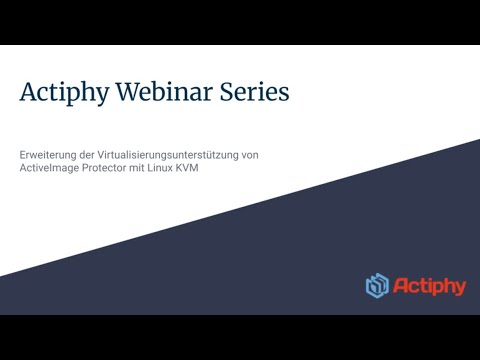 Actiphy Webinar Series

Erweiterung der Virtualisierungsunterstützung von ActiveImage Protector mit Linux KVM

Actiphy